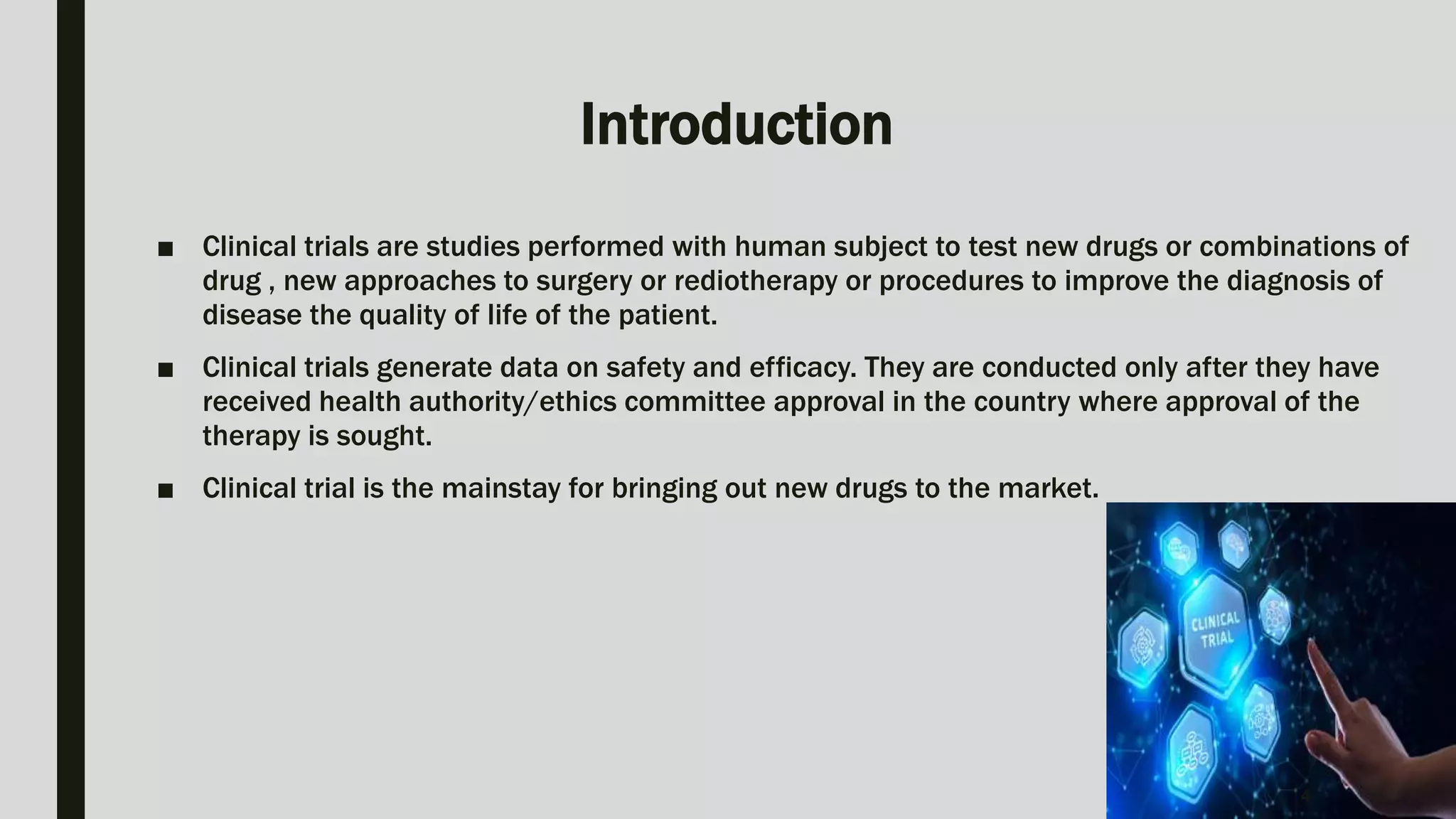 Introduction

■ Clinical trials are studies performed with human subject to test new drugs or combinations of drug , new approaches to surgery or rediotherapy or procedures to improve the diagnosis of disease the quality of life of the patient.

■ Clinical trials generate data on safety and efficacy. They are conducted only after they have received health authority/ethics committee approval in the country where approval of the therapy is sought.

■ Clinical trial is the mainstay for bringing out new drugs to the market.

CLINICAL TRIAL